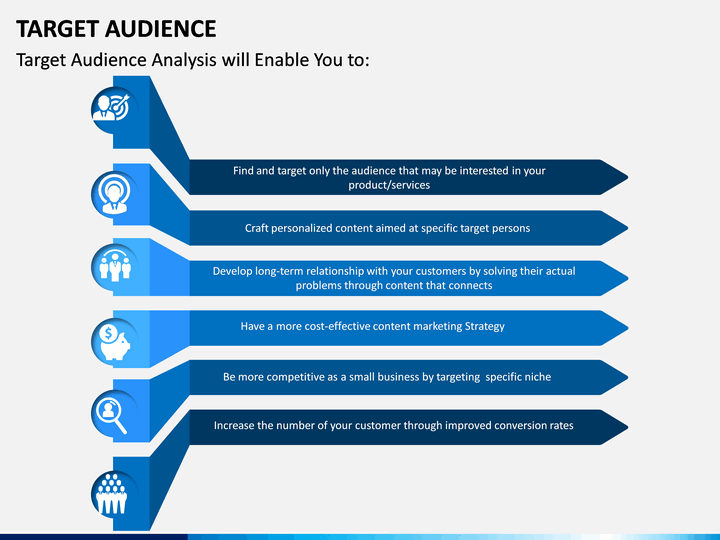 TARGET AUDIENCE

Target Audience Analysis will Enable You to:

Find and target only the audience that may be interested in your product/services

Craft personalized content aimed at specific target persons

Develop long-term relationship with your customers by solving their actual problems through content that connects

Have a more cost-effective content marketing Strategy

Be more competitive as a small business by targeting specific niche

Increase the number of your customer through improved conversion rates